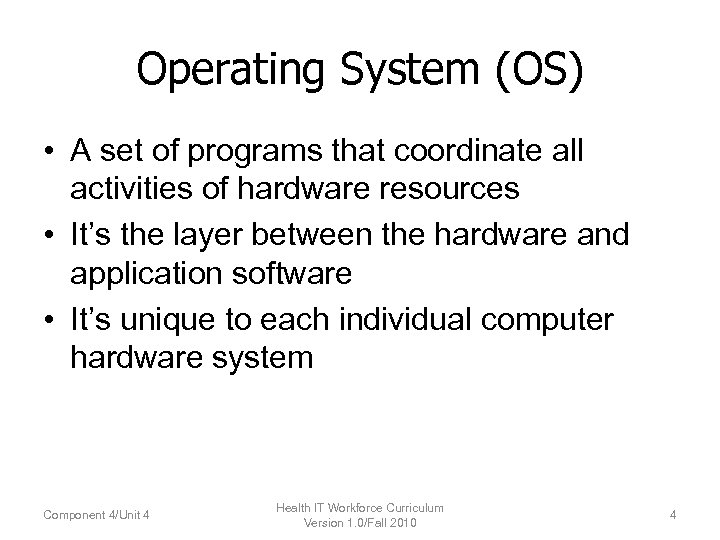 Operating System (OS)

• A set of programs that coordinate all activities of hardware resources
• It's the layer between the hardware and application software
• It's unique to each individual computer hardware system

Component 4/Unit 4

Health IT Workforce Curriculum
Version 1.0/Fall 2010

4